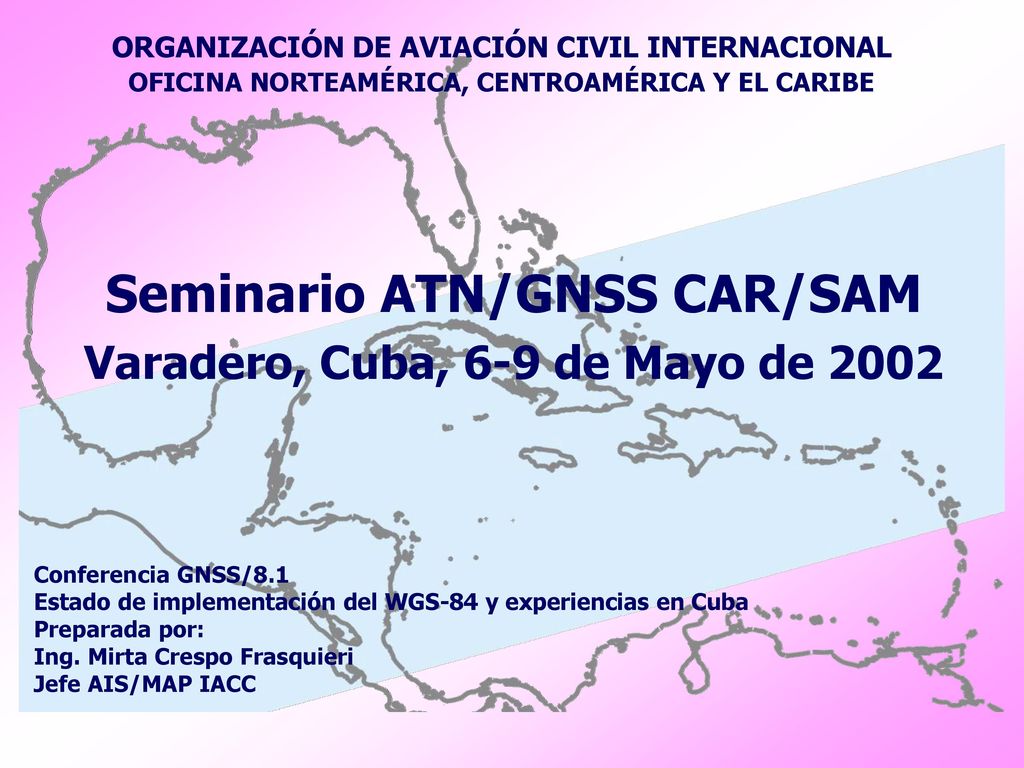 ORGANIZACIÓN DE AVIACIÓN CIVIL INTERNACIONAL
OFICINA NORTEAMÉRICA, CENTROAMÉRICA Y EL CARIBE

Seminario ATN/GNSS CAR/SAM
Varadero, Cuba, 6-9 de Mayo de 2002

Conferencia GNSS/8.1
Estado de implementación del WGS-84 y experiencias en Cuba
Preparada por:
Ing. Mirta Crespo Frasquieri
Jefe AIS/MAP IACC